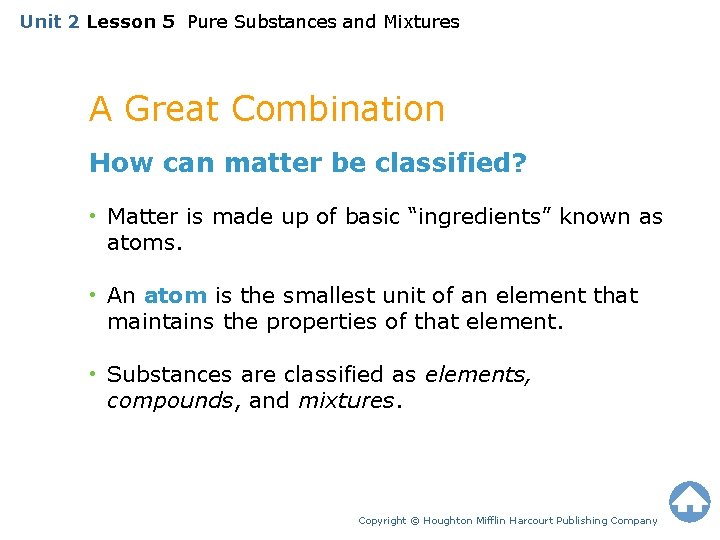 Unit 2 Lesson 5 Pure Substances and Mixtures

A Great Combination

How can matter be classified?

• Matter is made up of basic “ingredients” known as atoms.

• An atom is the smallest unit of an element that maintains the properties of that element.

• Substances are classified as elements, compounds, and mixtures.

Copyright © Houghton Mifflin Harcourt Publishing Company